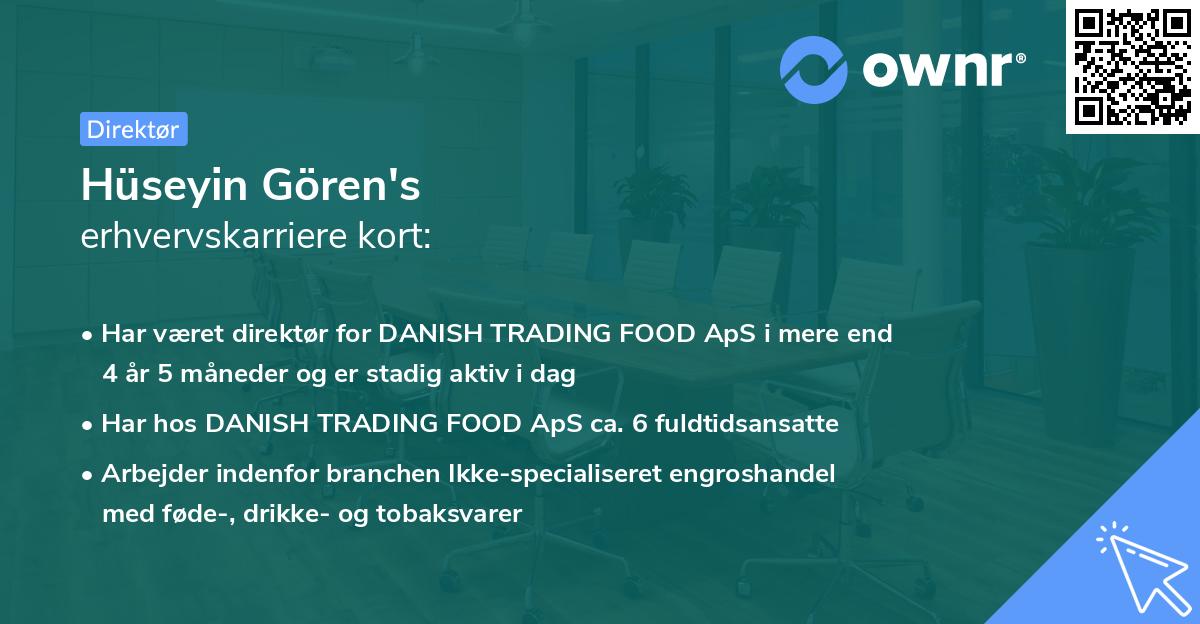 ownr®

Direktør

Hüseyin Gören's
erhvervskarriere kort:

• Har været direktør for DANISH TRADING FOOD ApS i mere end 4 år 5 måneder og er stadig aktiv i dag

• Har hos DANISH TRADING FOOD ApS ca. 6 fuldtidsansatte

• Arbejder indenfor branchen Ikke-specialiseret engroshandel med føde-, drikke- og tobaksvarer